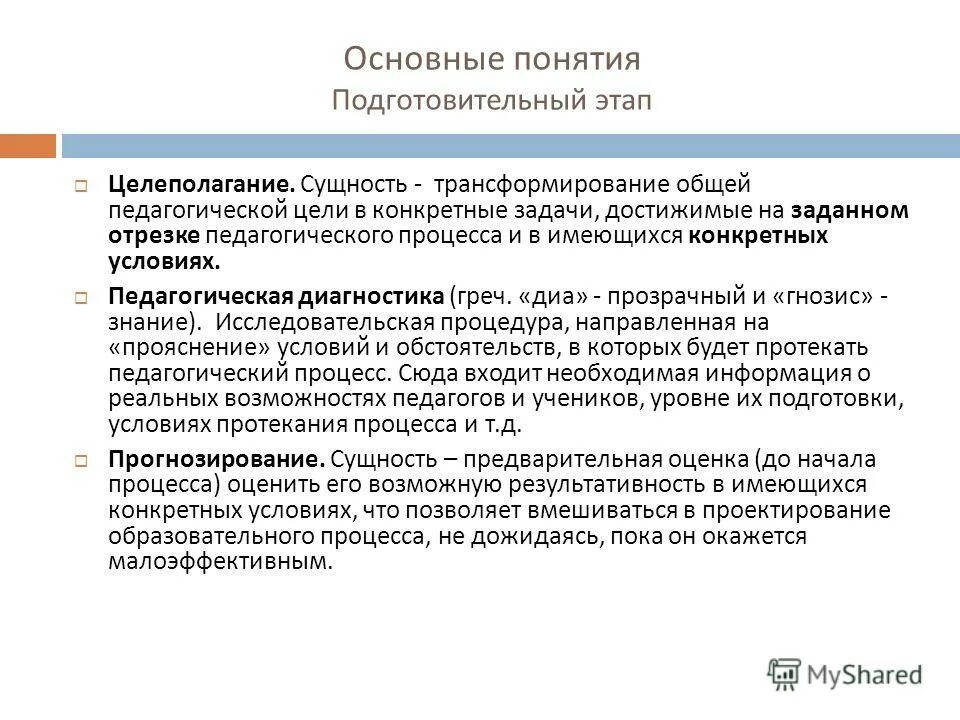 Основные понятия
Подготовительный этап

Целеполагание. Сущность - трансформирование общей педагогической цели в конкретные задачи, достижимые на заданном отрезке педагогического процесса и в имеющихся конкретных условиях.

Педагогическая диагностика (греч. «диа» - прозрачный и «гнозис» - знание). Исследовательская процедура, направленная на «прояснение» условий и обстоятельств, в которых будет протекать педагогический процесс. Сюда входит необходимая информация о реальных возможностях педагогов и учеников, уровне их подготовки, условиях протекания процесса и т.д.

Прогнозирование. Сущность – предварительная оценка (до начала процесса) оценить его возможную результативность в имеющихся конкретных условиях, что позволяет вмешиваться в проектирование образовательного процесса, не дожидаясь, пока он окажется малоэффективным.

MyShared